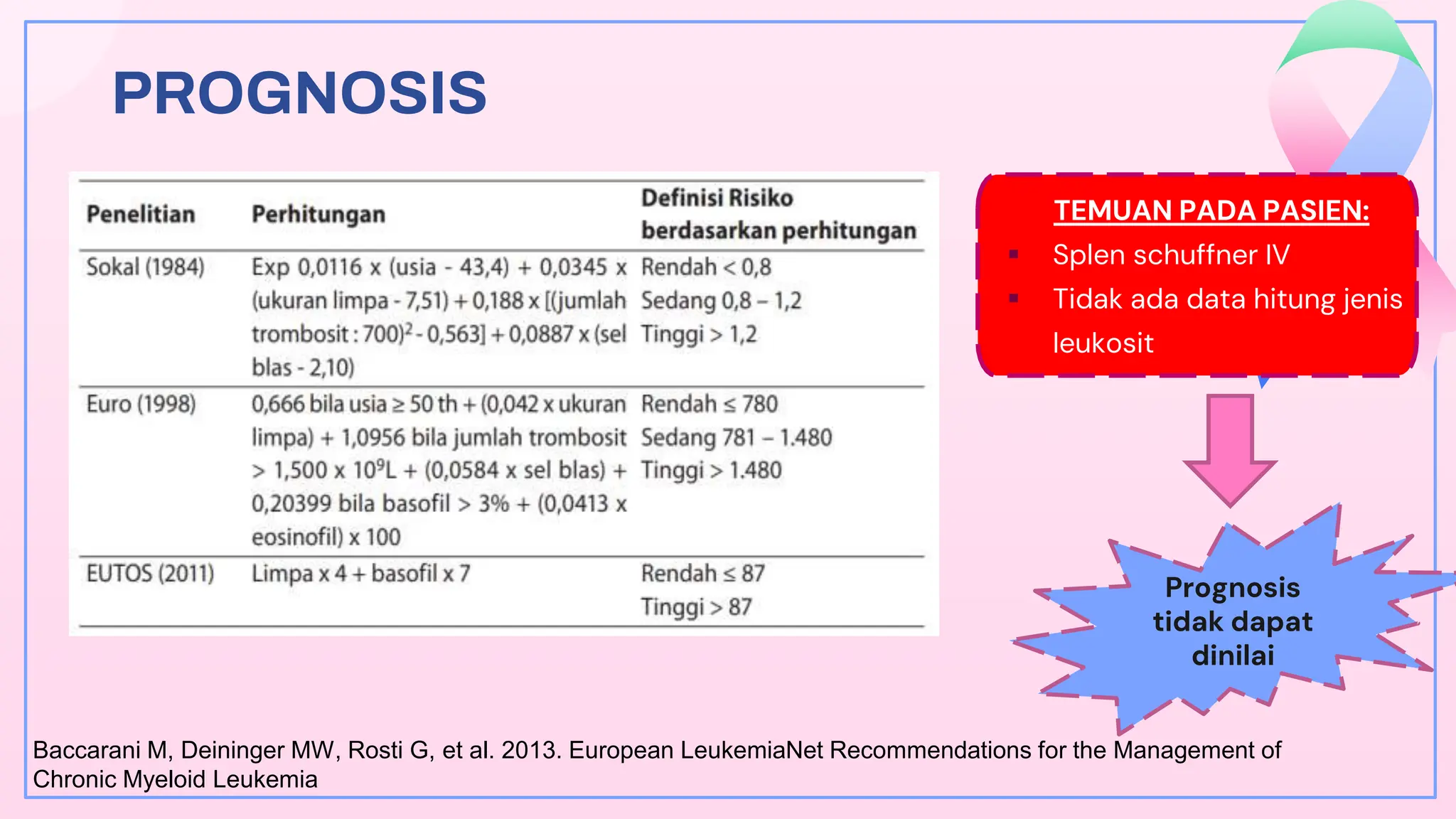 PROGNOSIS

| Penelitian | Perhitungan | Definisi Risiko berdasarkan perhitungan |
|---|---|---|
| Sokal (1984) | Exp 0,0116 x (usia - 43,4) + 0,0345 x (ukuran limpa - 7,51) + 0,188 x [(jumlah trombosit : 700)$^2$ - 0,563] + 0,0887 x (sel blas - 2,10) | Rendah < 0,8 Sedang 0,8 – 1,2 Tinggi > 1,2 |
| Euro (1998) | 0,666 bila usia ≥ 50 th + (0,042 x ukuran limpa) + 1,0956 bila jumlah trombosit > 1,500 x $10^9$L + (0,0584 x sel blas) + 0,20399 bila basofil > 3% + (0,0413 x eosinofil) x 100 | Rendah ≤ 780 Sedang 781 – 1.480 Tinggi > 1.480 |
| EUTOS (2011) | Limpa x 4 + basofil x 7 | Rendah ≤ 87 Tinggi > 87 |

TEMUAN PADA PASIEN:
▪ Splen schuffner IV
▪ Tidak ada data hitung jenis leukosit

Prognosis tidak dapat dinilai

Baccarani M, Deininger MW, Rosti G, et al. 2013. European LeukemiaNet Recommendations for the Management of Chronic Myeloid Leukemia